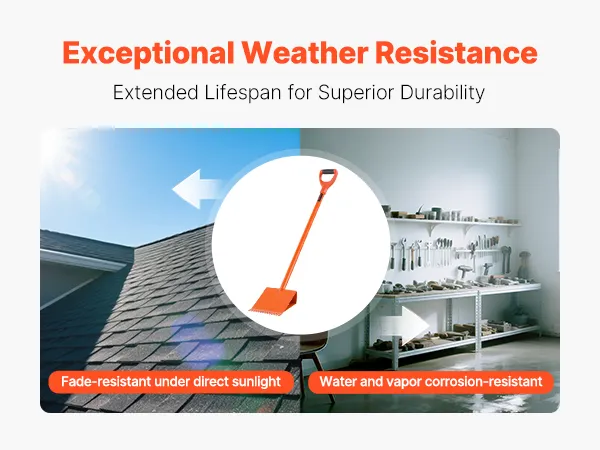 Exceptional Weather Resistance

Extended Lifespan for Superior Durability

Fade-resistant under direct sunlight

Water and vapor corrosion-resistant